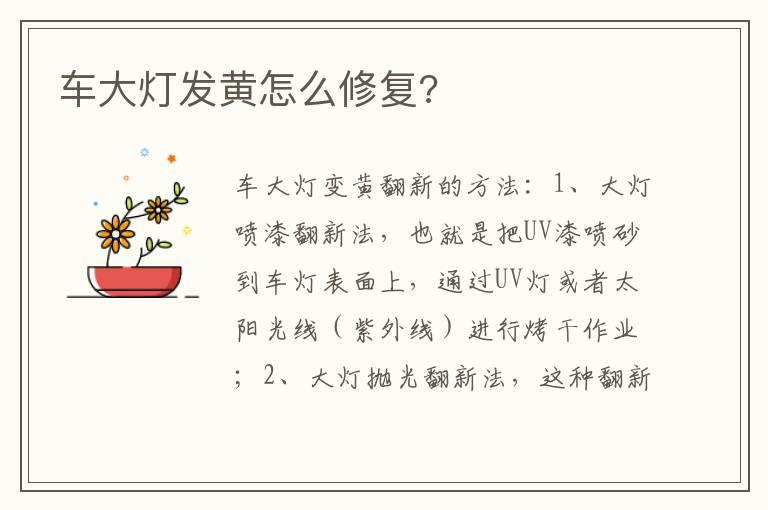 车大灯发黄怎么修复?

车大灯变黄翻新的方法：1、大灯喷漆翻新法，也就是把UV漆喷砂到车灯表面上，通过UV灯或者太阳光线（紫外线）进行烤干作业；2、大灯抛光翻新法，这种翻新